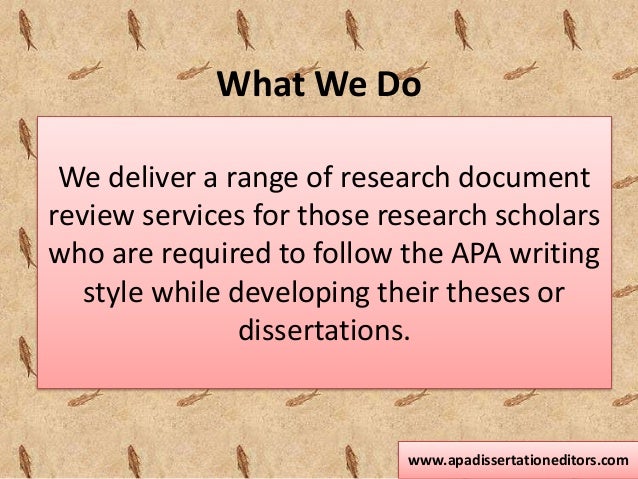 What We Do

We deliver a range of research document review services for those research scholars who are required to follow the APA writing style while developing their theses or dissertations.

www.apadissertationeditors.com